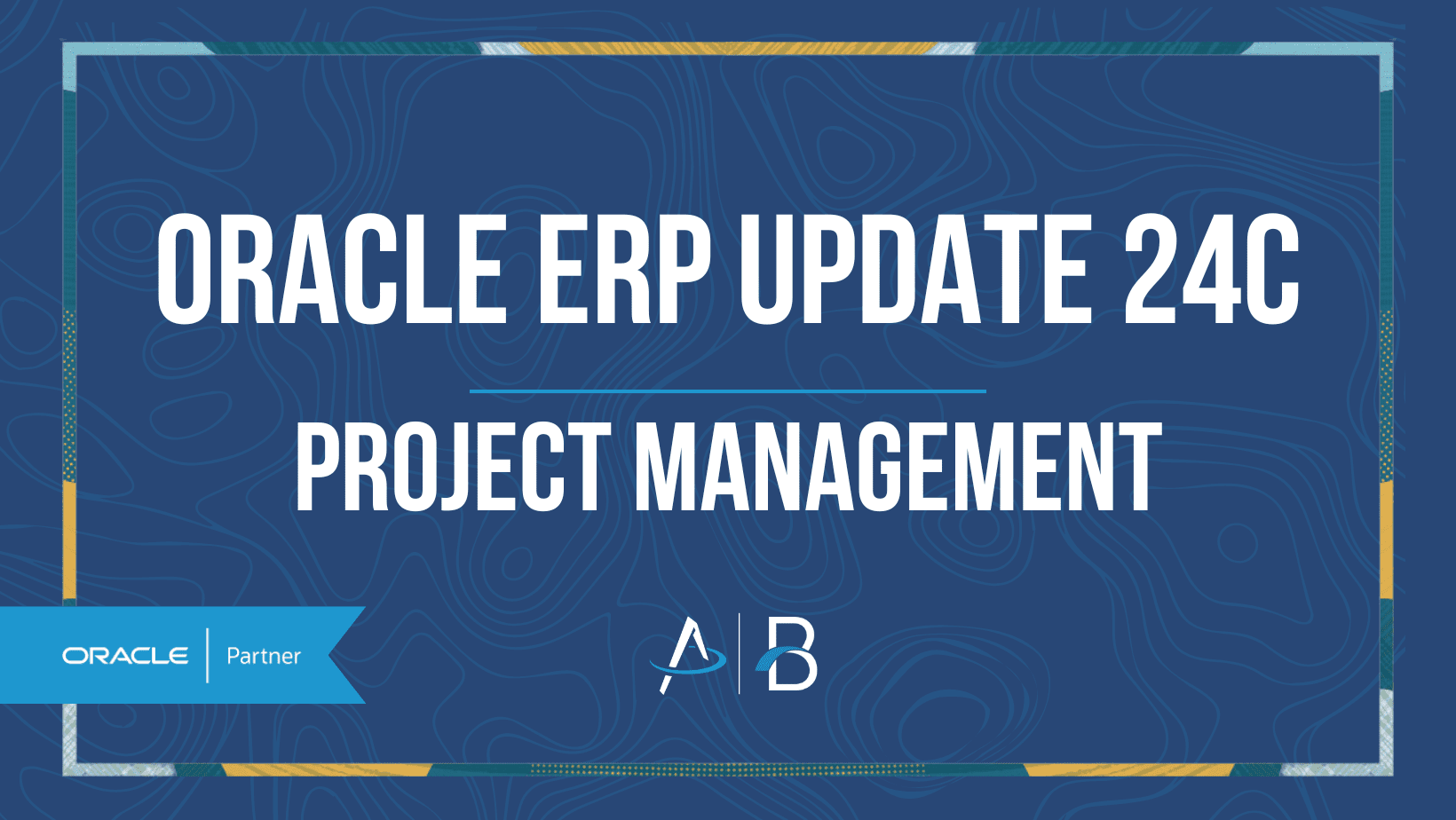 ORACLE ERP UPDATE 24C

PROJECT MANAGEMENT

ORACLE | Partner

A | B